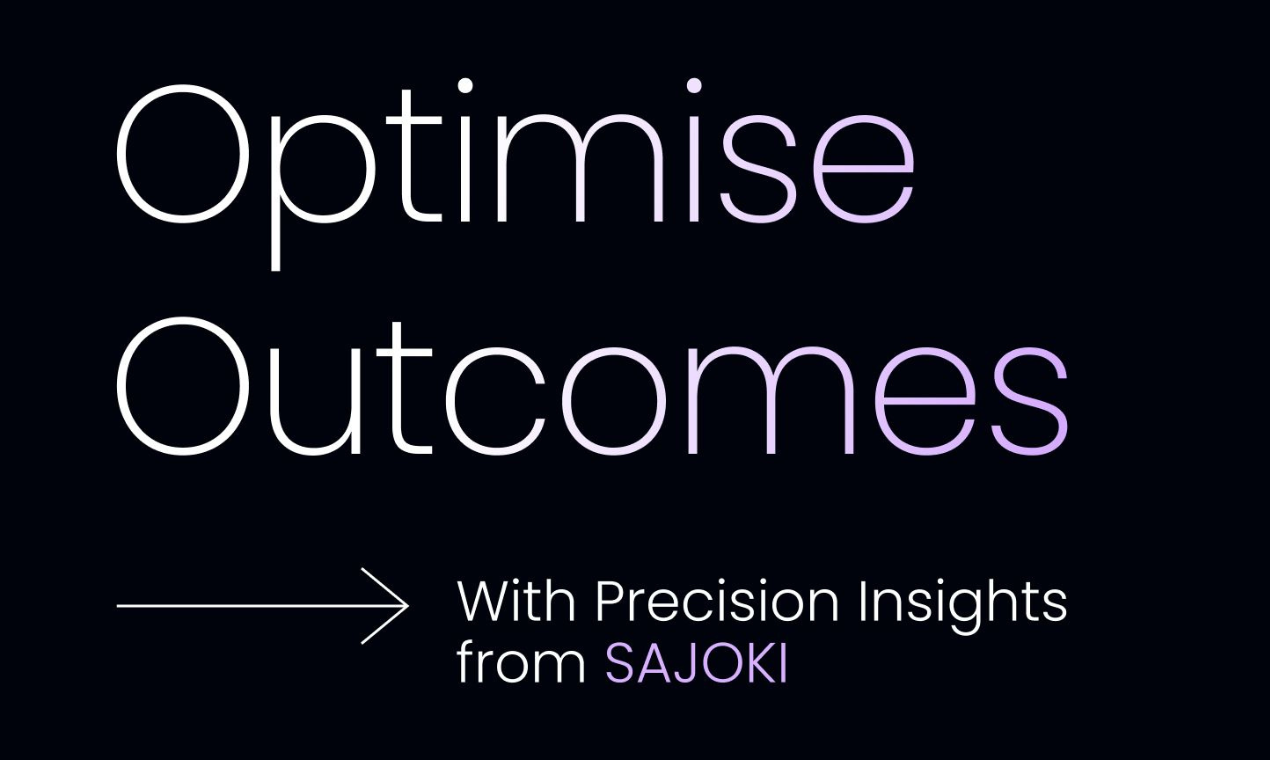 Optimise Outcomes

With Precision Insights from SAJOKI